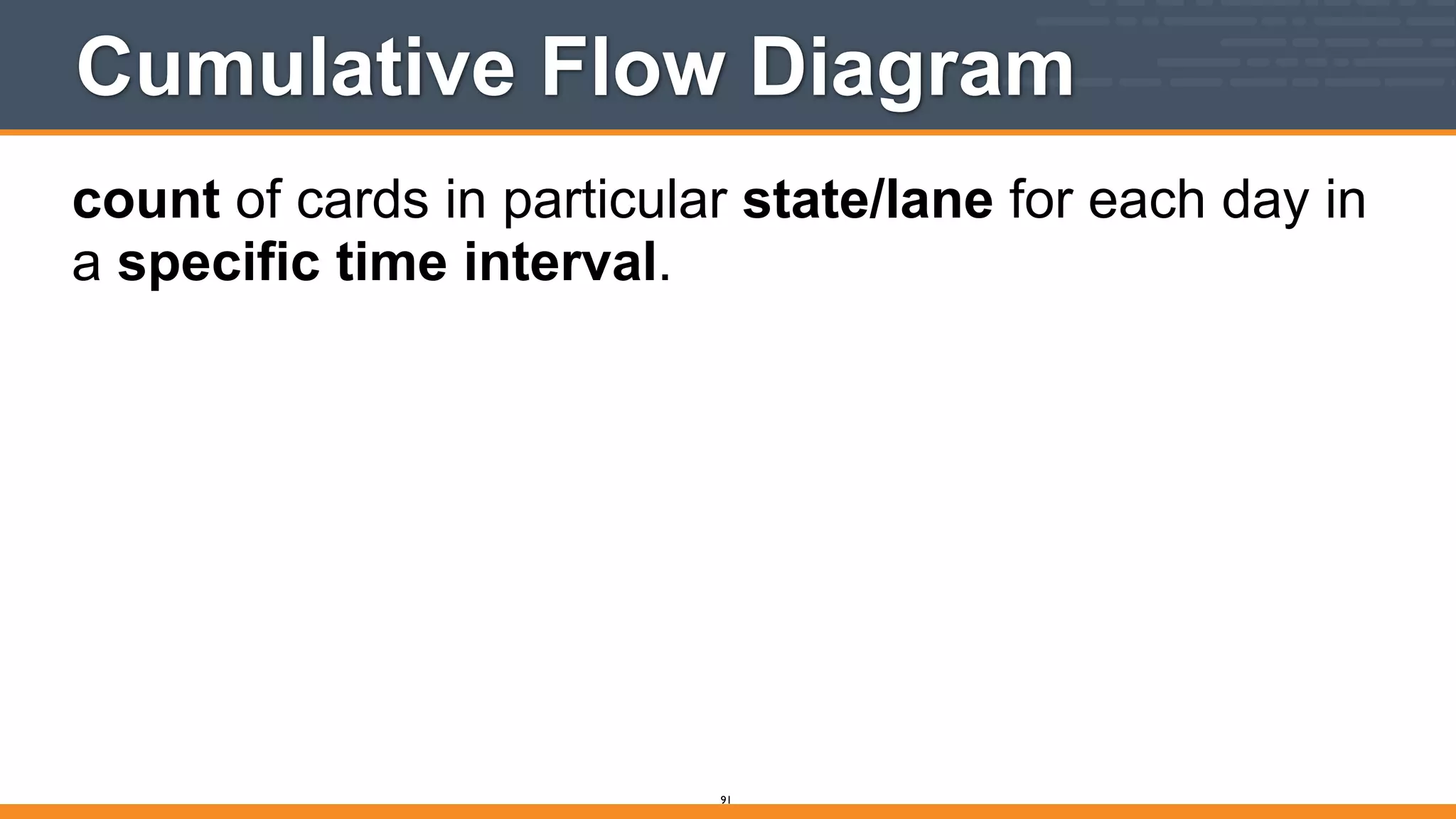 Cumulative Flow Diagram

count of cards in particular state/lane for each day in a specific time interval.

91